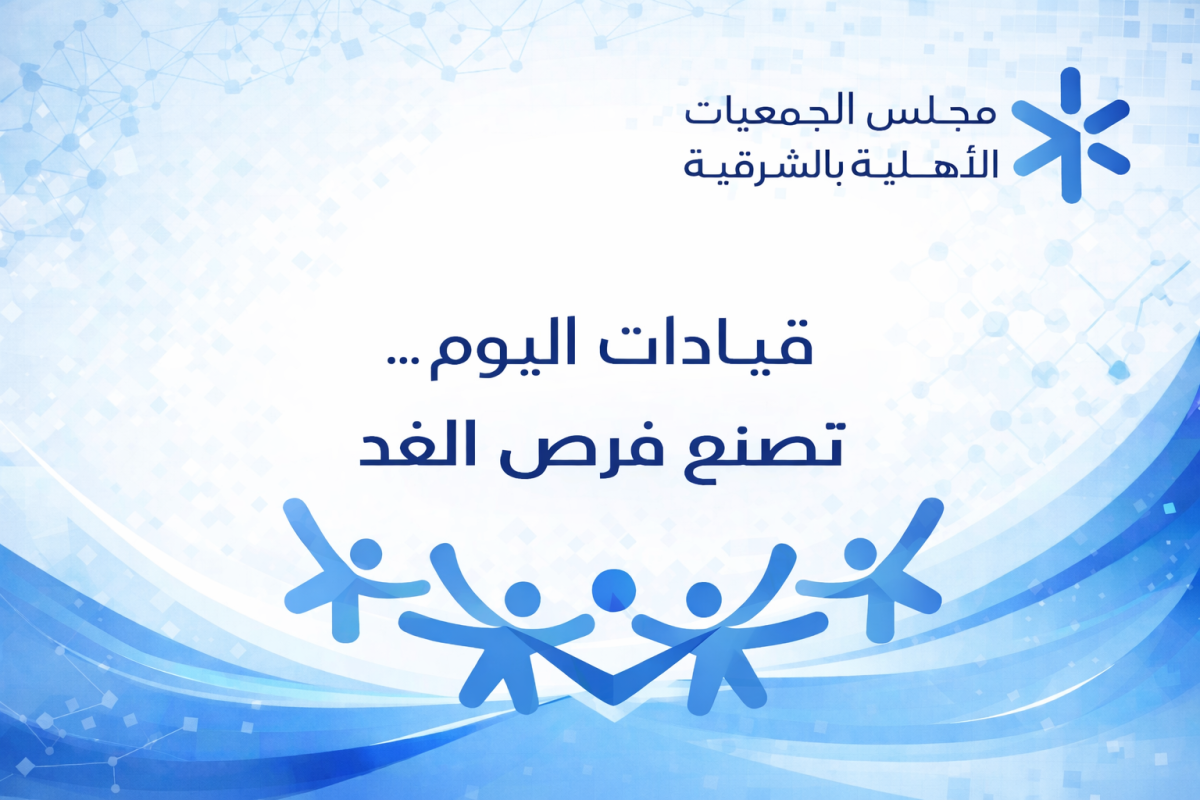 مجلس الجمعيات
الأهلية بالشرقية

قيادات اليوم ...
تصنع فرص الغد